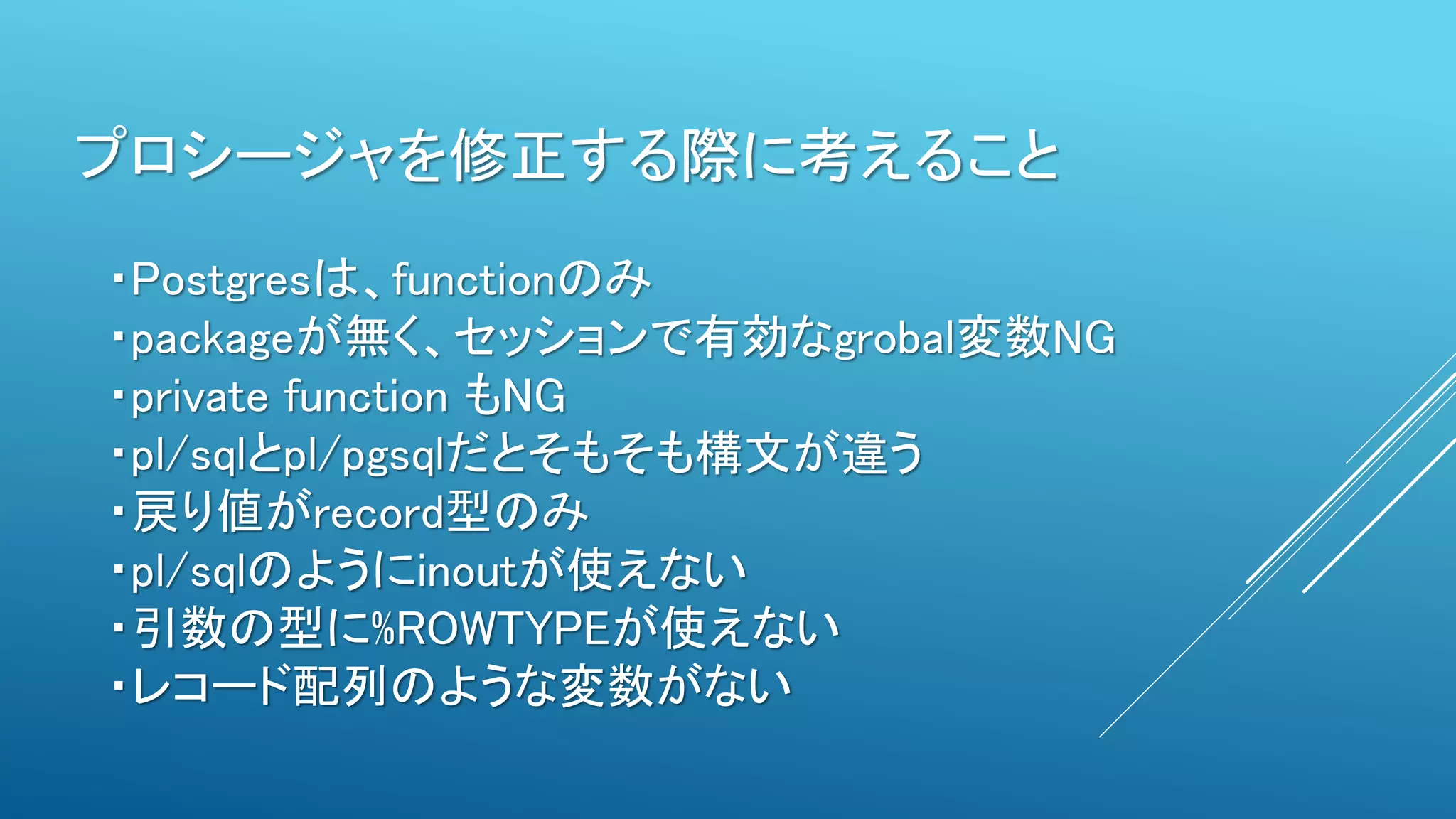 プロシージャを修正する際に考えること

・Postgresは、functionのみ
・packageが無く、セッションで有効なgrobal変数NG
・private function もNG
・pl/sqlとpl/pgsqlだとそもそも構文が違う
・戻り値がrecord型のみ
・pl/sqlのようにinoutが使えない
・引数の型に%ROWTYPEが使えない
・レコード配列のような変数がない